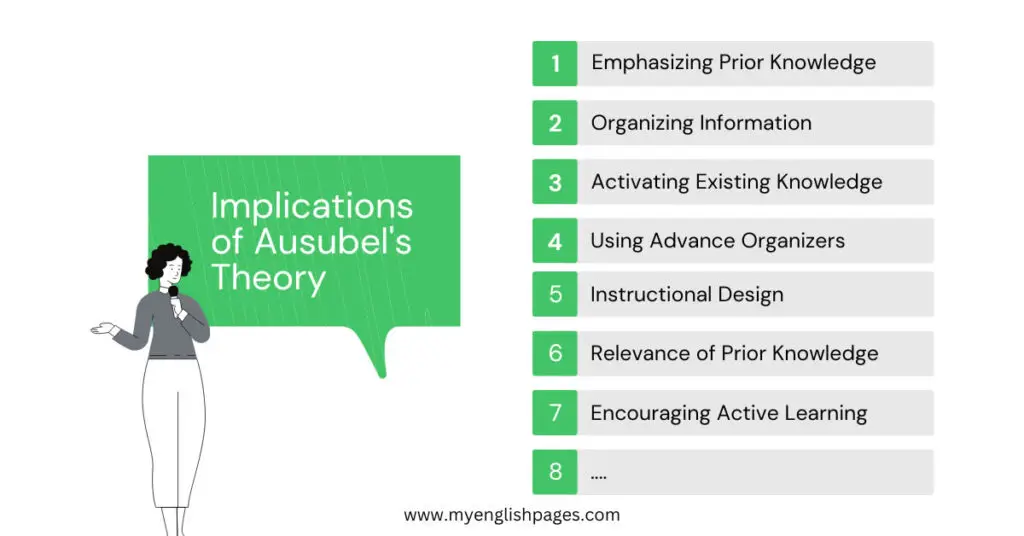 Implications of Ausubel's Theory

1 Emphasizing Prior Knowledge
2 Organizing Information
3 Activating Existing Knowledge
4 Using Advance Organizers
5 Instructional Design
6 Relevance of Prior Knowledge
7 Encouraging Active Learning
8 ....

www.myenglishpages.com